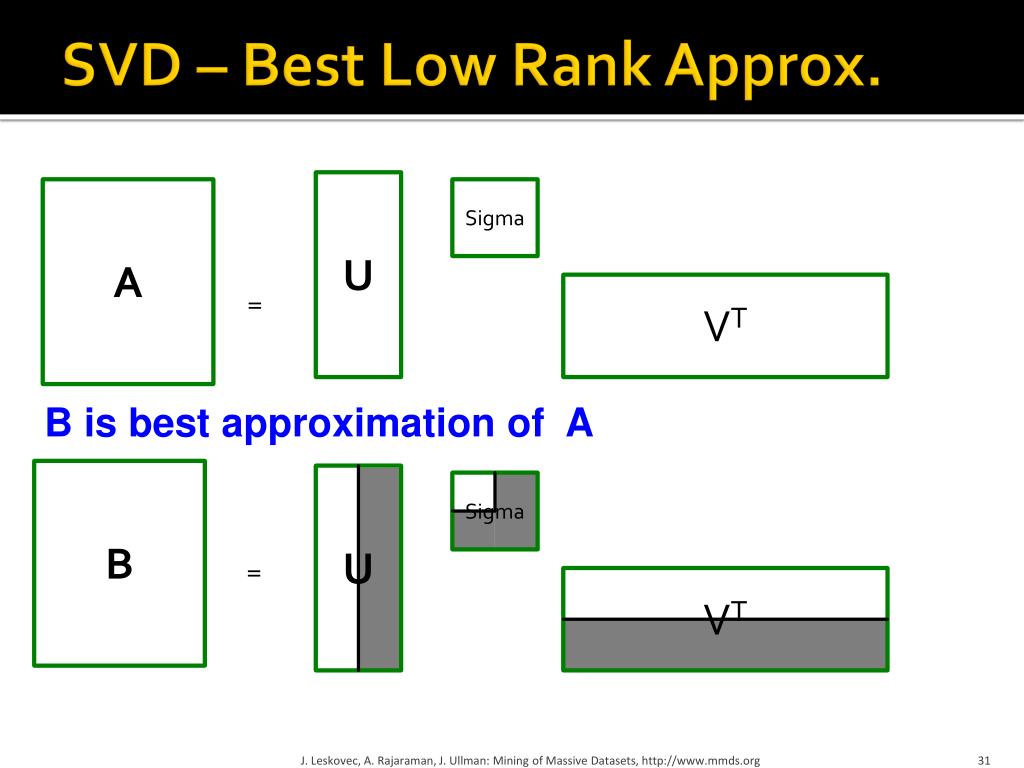 SVD – Best Low Rank Approx.

A

=

U

Sigma

$V^T$

B is best approximation of A

B

=

U

Sigma

$V^T$

J. Leskovec, A. Rajaraman, J. Ullman: Mining of Massive Datasets, http://www.mmds.org

31